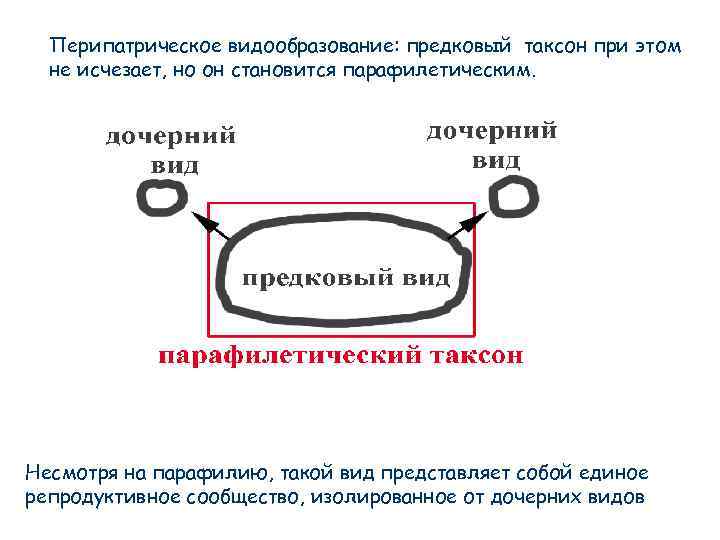 Перипатрическое видообразование: предковый таксон при этом не исчезает, но он становится парафилетическим.

дочерний вид

дочерний вид

предковый вид

парафилетический таксон

Несмотря на парафилию, такой вид представляет собой единое репродуктивное сообщество, изолированное от дочерних видов